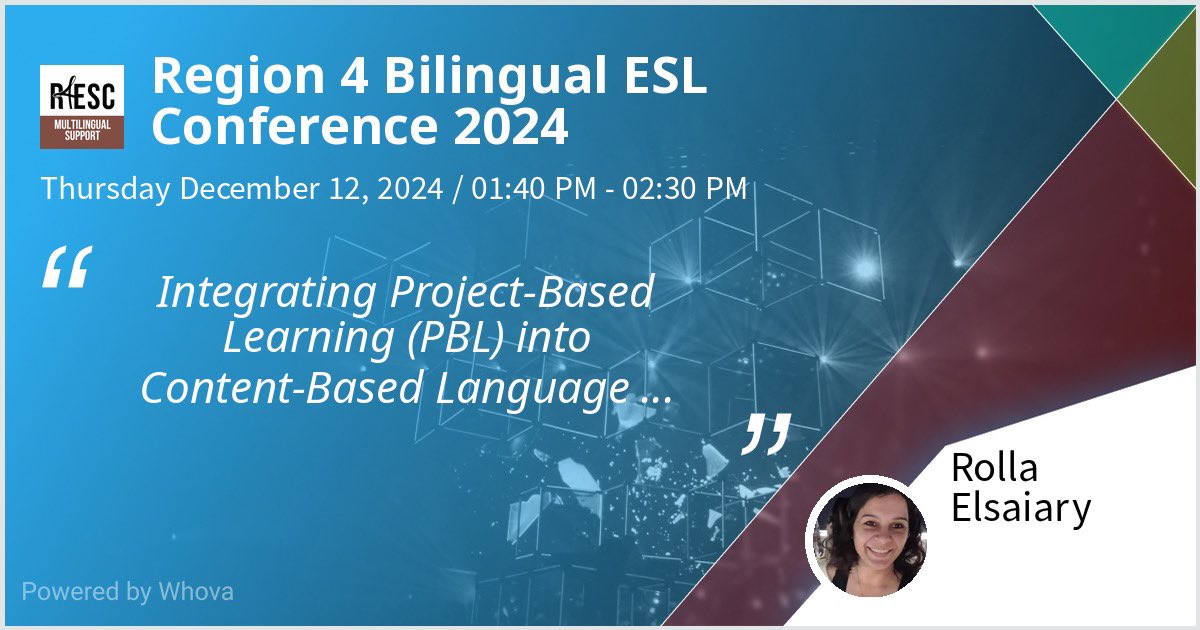 R4ESC
MULTILINGUAL SUPPORT

Region 4 Bilingual ESL Conference 2024

Thursday December 12, 2024 / 01:40 PM - 02:30 PM

“ Integrating Project-Based Learning (PBL) into Content-Based Language ... ”

Rolla Elsaiary

Powered by Whova